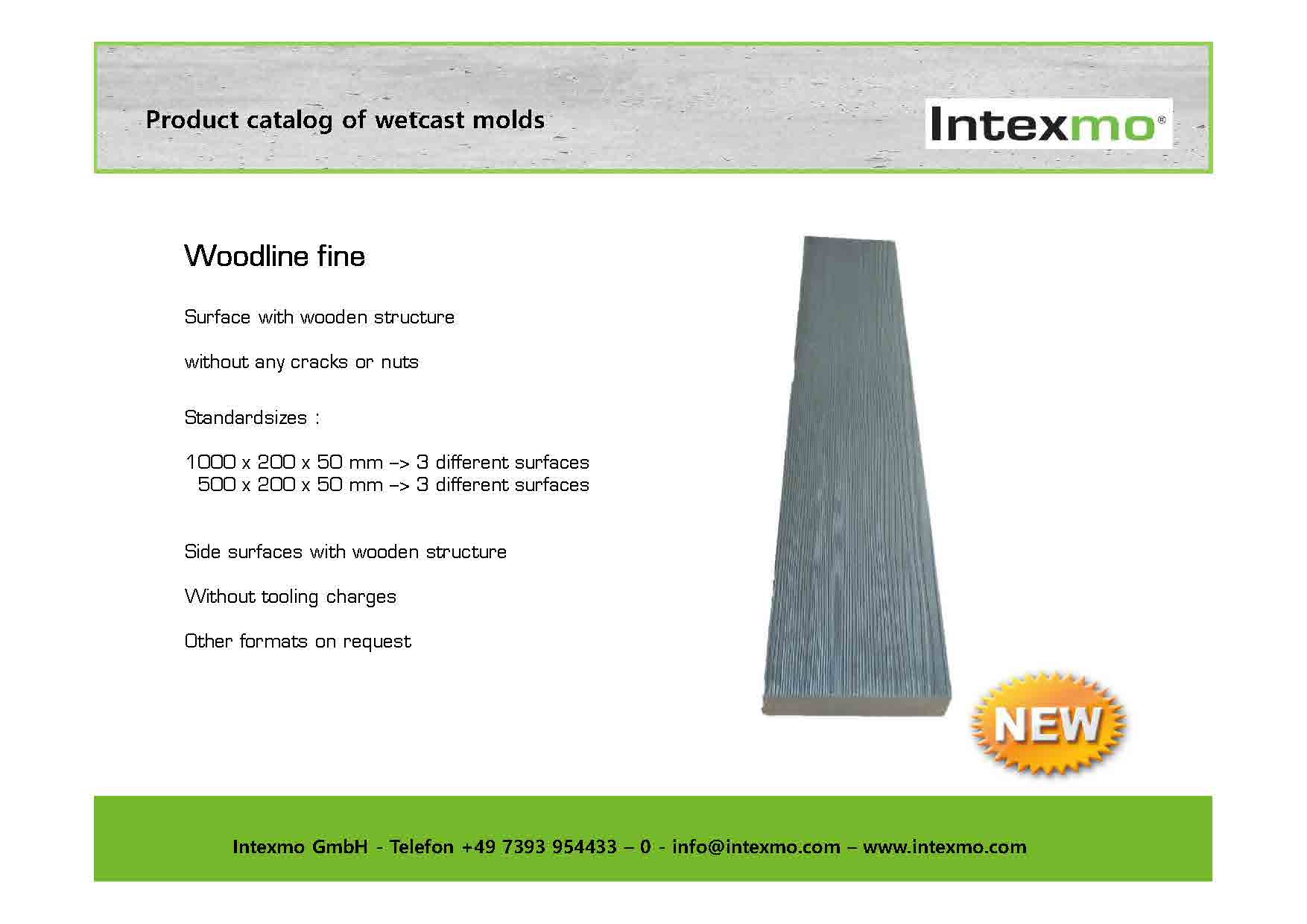 Product catalog of wetcast molds

Intexmo®

Woodline fine

Surface with wooden structure

without any cracks or nuts

Standardsizes :

1000 x 200 x 50 mm –> 3 different surfaces
500 x 200 x 50 mm –> 3 different surfaces

Side surfaces with wooden structure

Without tooling charges

Other formats on request

NEW

Intexmo GmbH - Telefon +49 7393 954433 – 0 - info@intexmo.com – www.intexmo.com